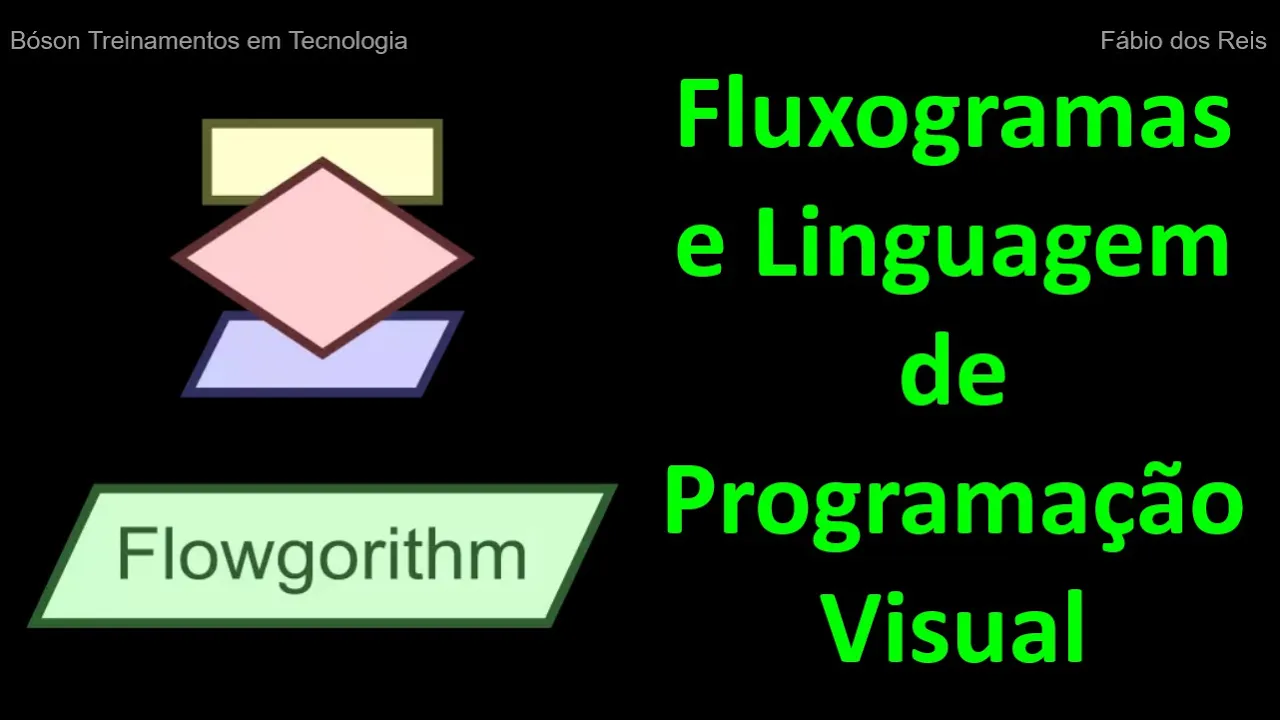 Bóson Treinamentos em Tecnologia

Fábio dos Reis

Flowgorithm

Fluxogramas e Linguagem de Programação Visual